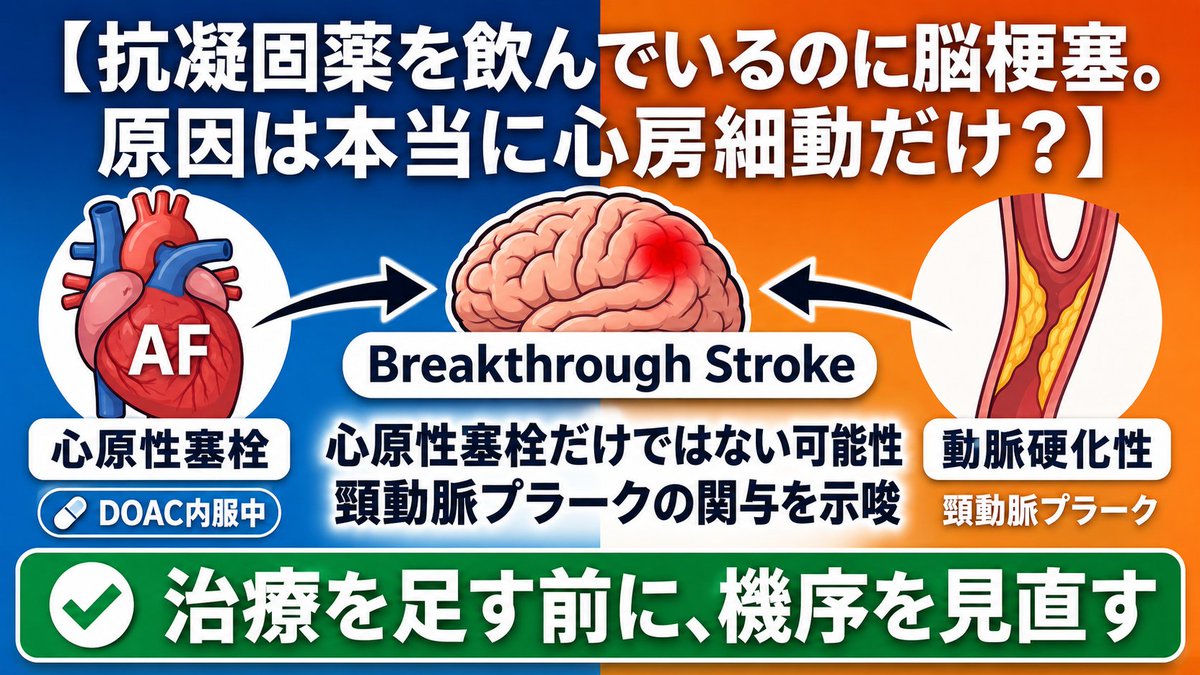 【抗凝固薬を飲んでいるのに脳梗塞。原因は本当に心房細動だけ？】

AF

Breakthrough Stroke

心原性塞栓

DOAC内服中

心原性塞栓だけではない可能性
頸動脈プラークの関与を示唆

動脈硬化性

頸動脈プラーク

治療を足す前に、機序を見直す